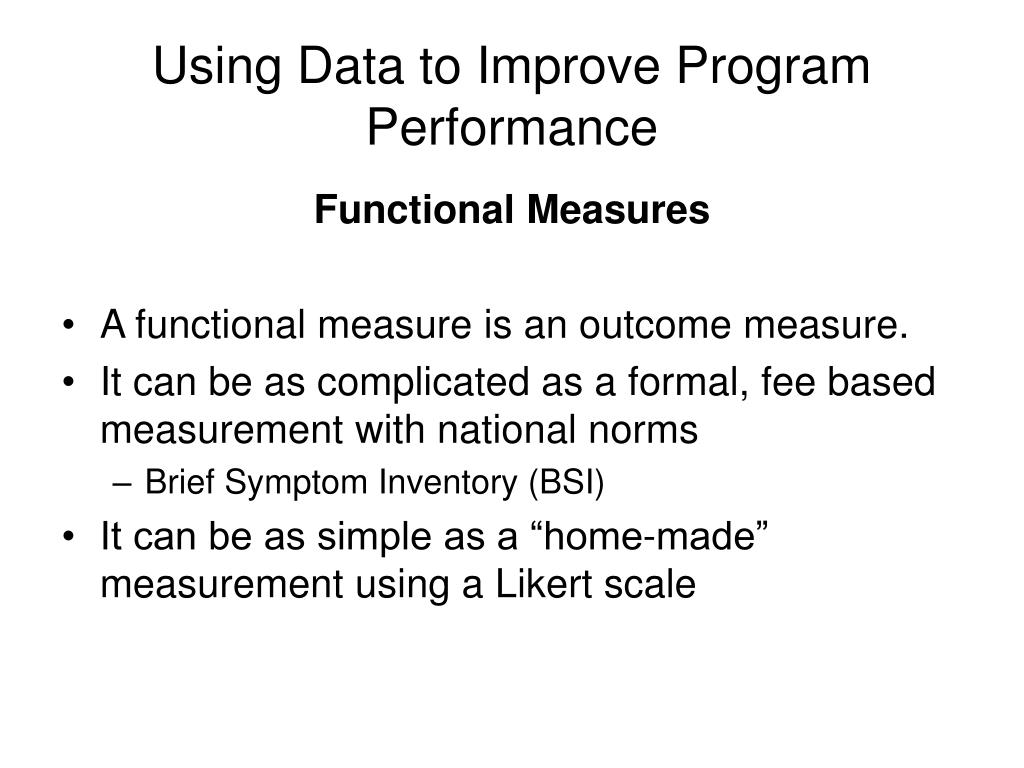 Using Data to Improve Program Performance

Functional Measures

• A functional measure is an outcome measure.
• It can be as complicated as a formal, fee based measurement with national norms
– Brief Symptom Inventory (BSI)
• It can be as simple as a “home-made” measurement using a Likert scale